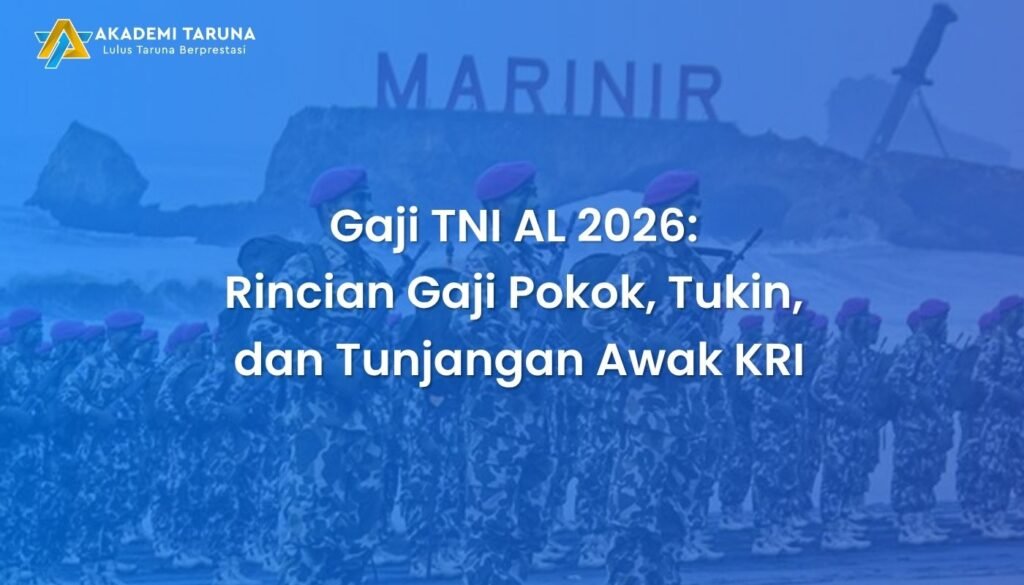 AKADEMI TARUNA
Lulus Taruna Berprestasi

MARINIR

Gaji TNI AL 2026:
Rincian Gaji Pokok, Tukin,
dan Tunjangan Awak KRI